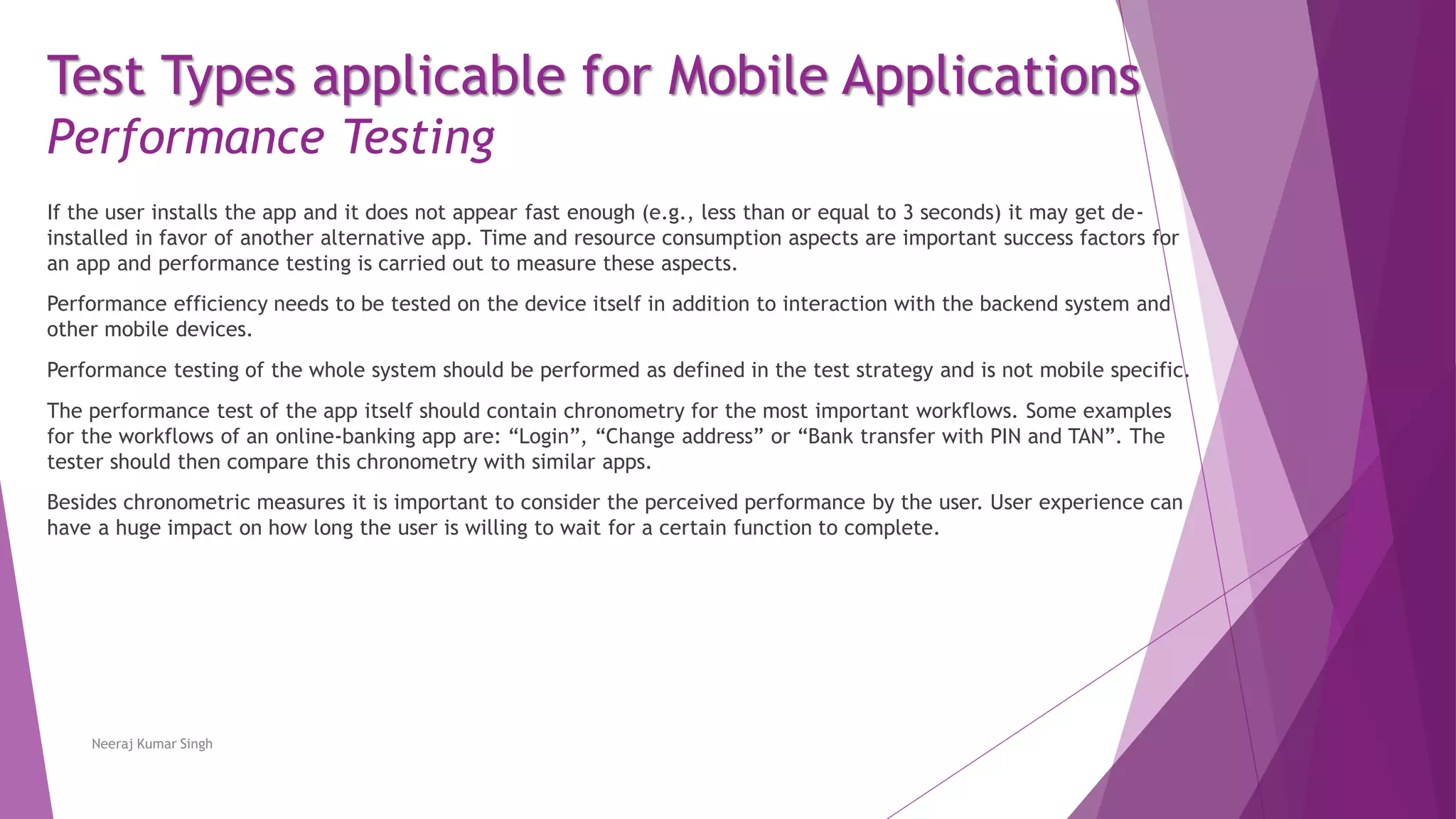 Test Types applicable for Mobile Applications
Performance Testing

If the user installs the app and it does not appear fast enough (e.g., less than or equal to 3 seconds) it may get de-installed in favor of another alternative app. Time and resource consumption aspects are important success factors for an app and performance testing is carried out to measure these aspects.

Performance efficiency needs to be tested on the device itself in addition to interaction with the backend system and other mobile devices.

Performance testing of the whole system should be performed as defined in the test strategy and is not mobile specific.

The performance test of the app itself should contain chronometry for the most important workflows. Some examples for the workflows of an online-banking app are: “Login”, “Change address” or “Bank transfer with PIN and TAN”. The tester should then compare this chronometry with similar apps.

Besides chronometric measures it is important to consider the perceived performance by the user. User experience can have a huge impact on how long the user is willing to wait for a certain function to complete.

Neeraj Kumar Singh